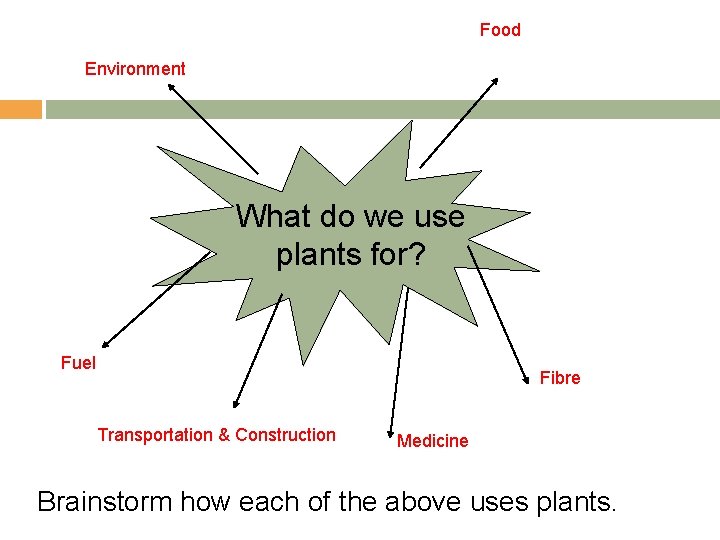 Food

Environment

What do we use plants for?

Fuel

Fibre

Transportation & Construction

Medicine

Brainstorm how each of the above uses plants.